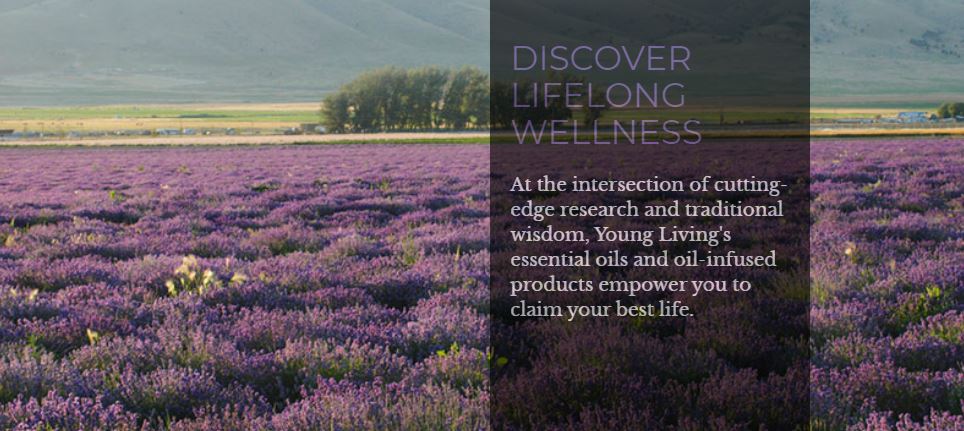 DISCOVER LIFELONG WELLNESS

At the intersection of cutting-edge research and traditional wisdom, Young Living's essential oils and oil-infused products empower you to claim your best life.